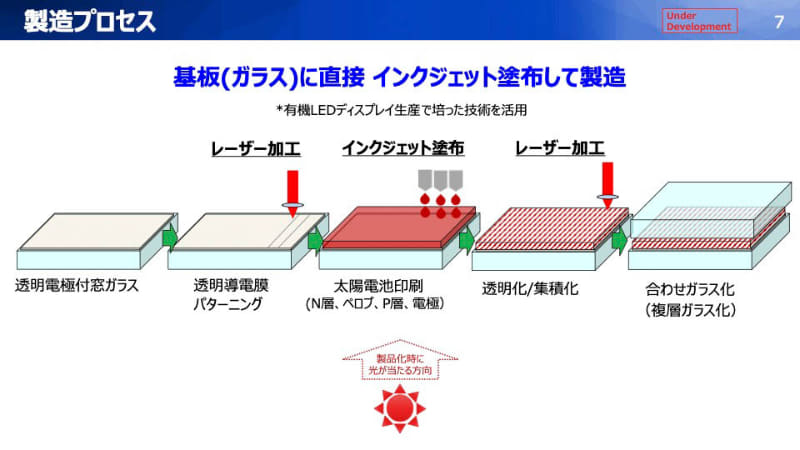 製造プロセス

Under Development

7

基板(ガラス)に直接 インクジェット塗布して製造

*有機LEDディスプレイ生産で培った技術を活用

レーザー加工

インクジェット塗布

レーザー加工

透明電極付窓ガラス

透明導電膜 パターニング

太陽電池印刷 (N層、ペロブ、P層、電極)

透明化/集積化

合わせガラス化 (複層ガラス化)

製品化時に 光が当たる方向